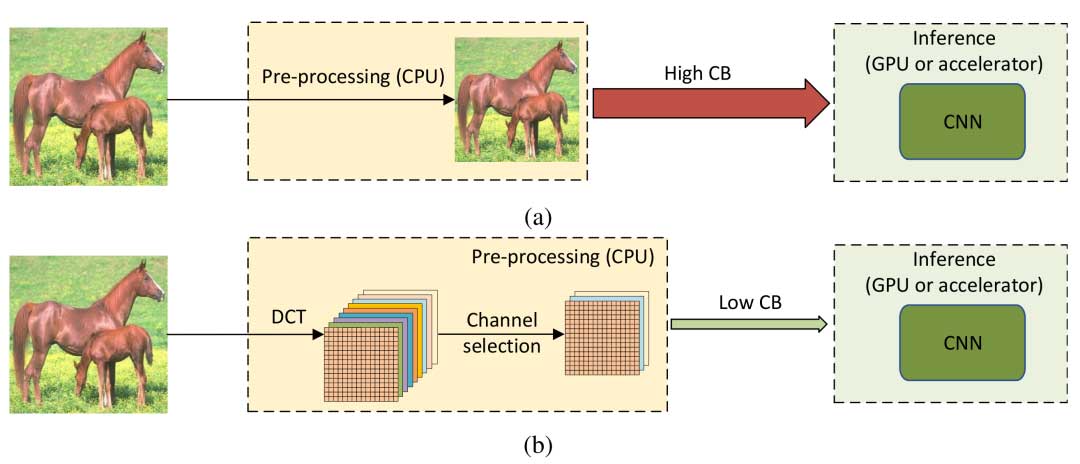 Pre-processing (CPU)

High CB

Inference
(GPU or accelerator)

CNN

(a)

Pre-processing (CPU)

DCT

Channel selection

Low CB

Inference
(GPU or accelerator)

CNN

(b)